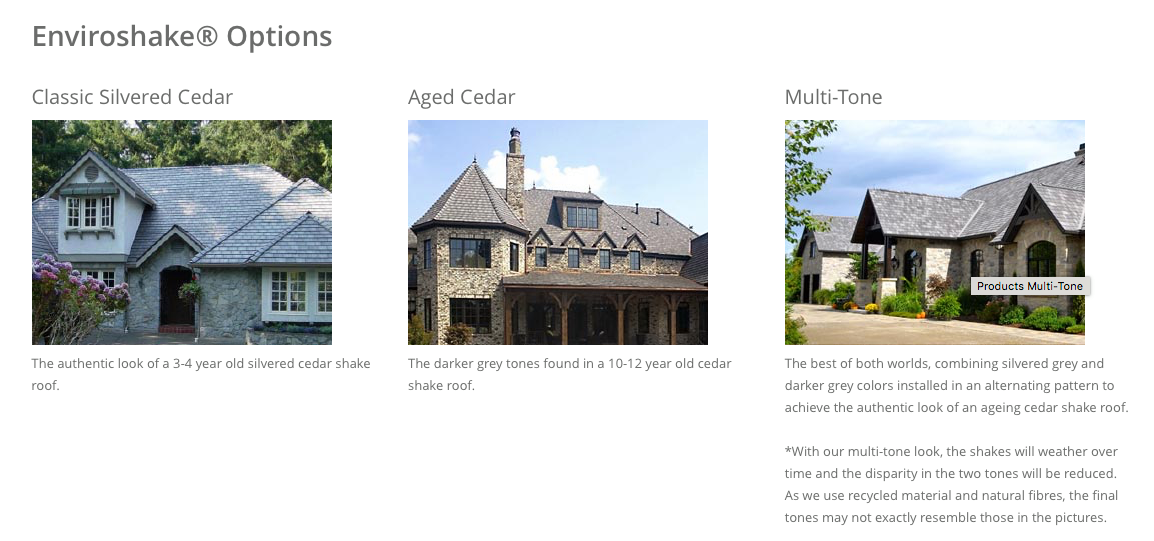 Enviroshake® Options

Classic Silvered Cedar

The authentic look of a 3-4 year old silvered cedar shake roof.

Aged Cedar

The darker grey tones found in a 10-12 year old cedar shake roof.

Multi-Tone

Products Multi-Tone

The best of both worlds, combining silvered grey and darker grey colors installed in an alternating pattern to achieve the authentic look of an ageing cedar shake roof.

*With our multi-tone look, the shakes will weather over time and the disparity in the two tones will be reduced. As we use recycled material and natural fibres, the final tones may not exactly resemble those in the pictures.